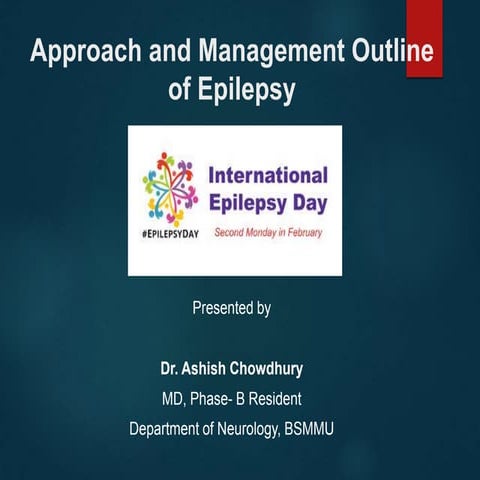 Approach and Management Outline of Epilepsy

#EPILEPSYDAY

International Epilepsy Day

Second Monday in February

Presented by

Dr. Ashish Chowdhury

MD, Phase- B Resident

Department of Neurology, BSMMU